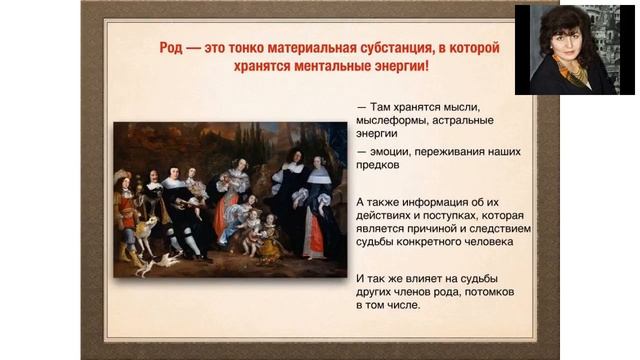 Род — это тонко материальная субстанция, в которой хранятся ментальные энергии!

— Там хранятся мысли, мыслеформы, астральные энергии

— эмоции, переживания наших предков

А также информация об их действиях и поступках, которая является причиной и следствием судьбы конкретного человека

И так же влияет на судьбы других членов рода, потомков в том числе.